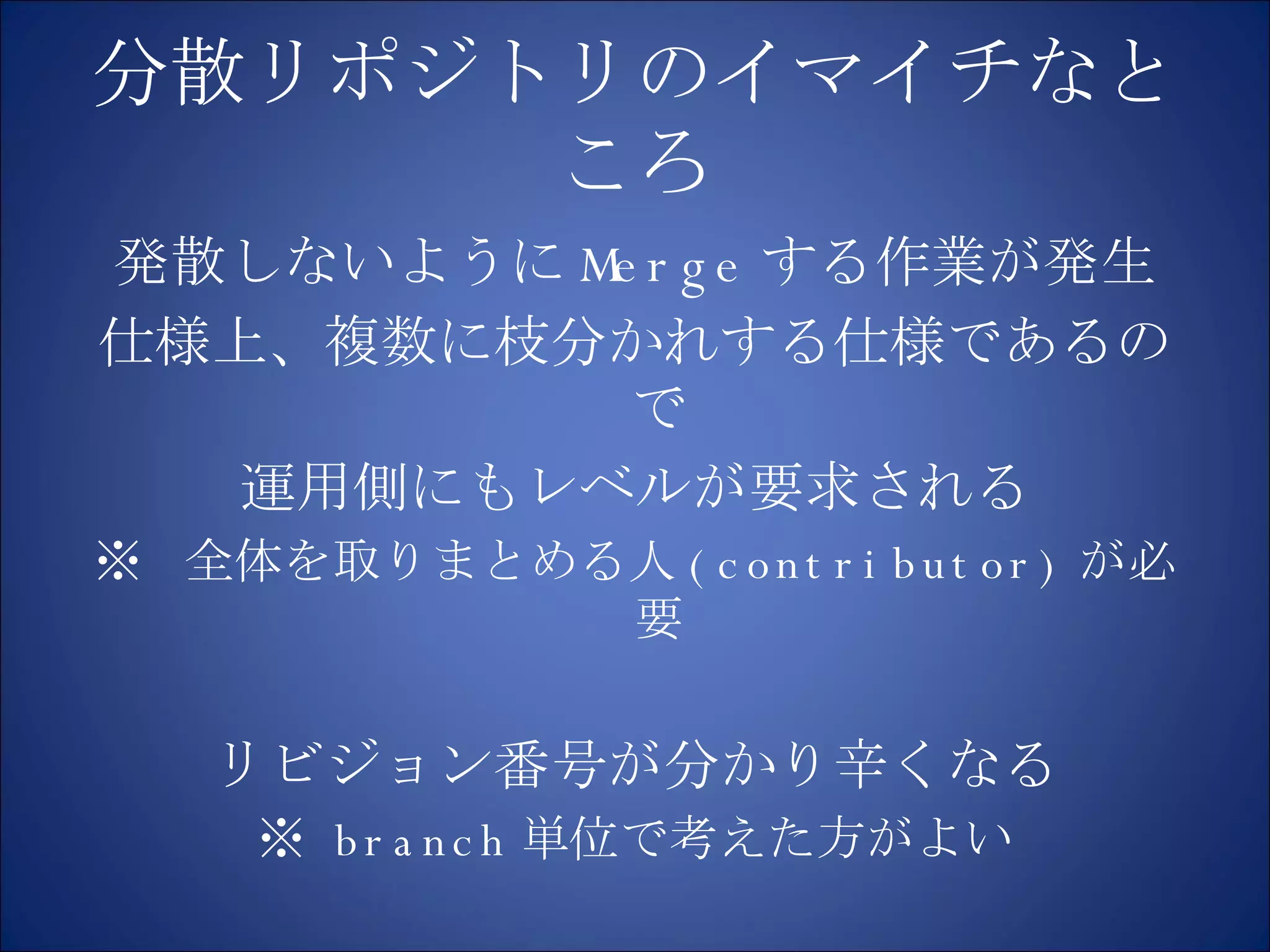 分散リポジトリのイマイチなところ

発散しないようにMergeする作業が発生

仕様上、複数に枝分かれする仕様であるので

運用側にもレベルが要求される

※　全体を取りまとめる人(contributor)が必要

リビジョン番号が分かり辛くなる

※ branch単位で考えた方がよい